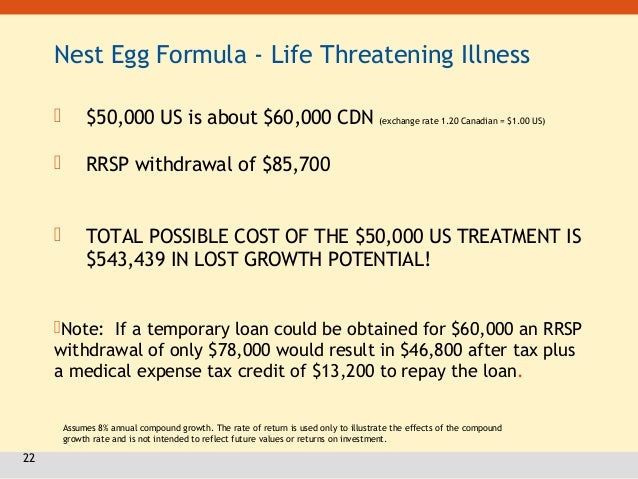 Nest Egg Formula - Life Threatening Illness

$50,000 US is about $60,000 CDN (exchange rate 1.20 Canadian = $1.00 US)

RRSP withdrawal of $85,700

TOTAL POSSIBLE COST OF THE $50,000 US TREATMENT IS $543,439 IN LOST GROWTH POTENTIAL!

Note: If a temporary loan could be obtained for $60,000 an RRSP withdrawal of only $78,000 would result in $46,800 after tax plus a medical expense tax credit of $13,200 to repay the loan.

Assumes 8% annual compound growth. The rate of return is used only to illustrate the effects of the compound growth rate and is not intended to reflect future values or returns on investment.

22